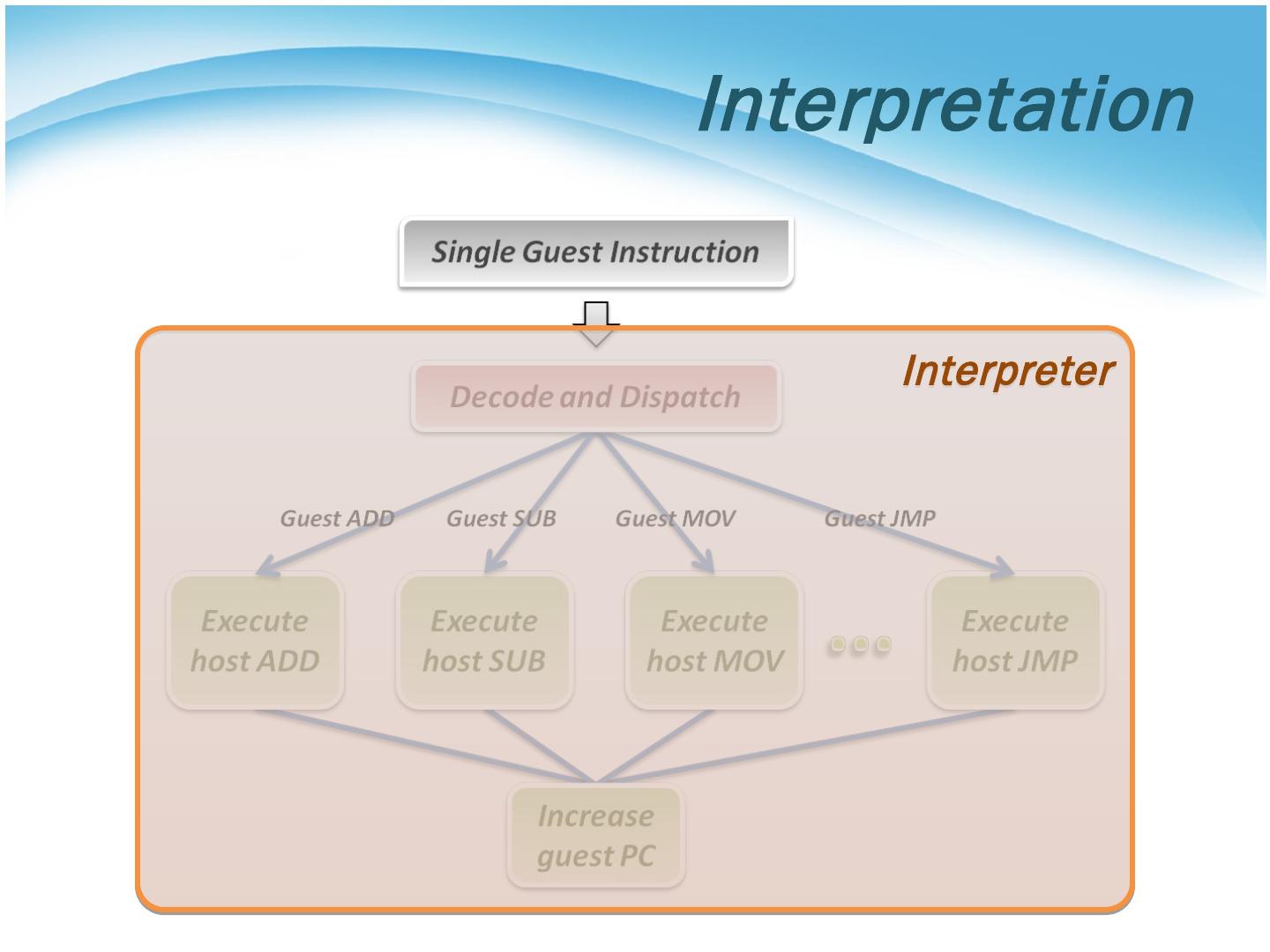 Interpretation

Single Guest Instruction

Interpreter

Decode and Dispatch

Guest ADD

Guest SUB

Guest MOV

Guest JMP

Execute host ADD

Execute host SUB

Execute host MOV

...

Execute host JMP

Increase guest PC